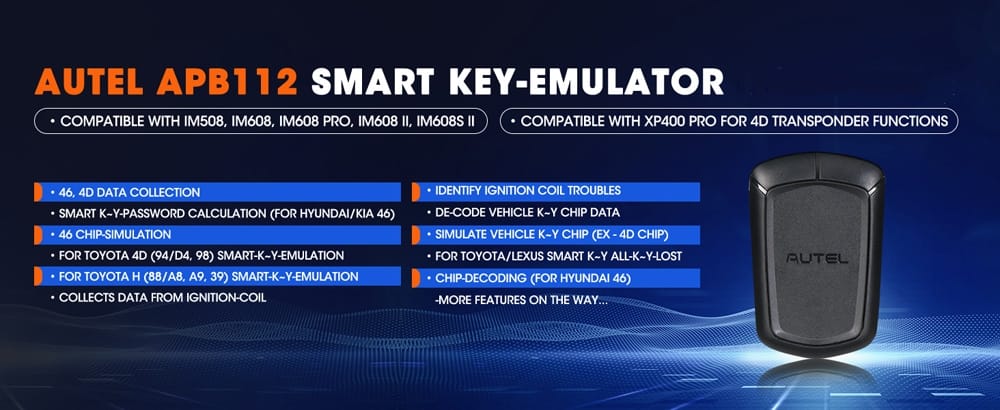 AUTEL APB112 SMART KEY-EMULATOR

• COMPATIBLE WITH IM508, IM608, IM608 PRO, IM608 II, IM608S II

• COMPATIBLE WITH XP400 PRO FOR 4D TRANSPONDER FUNCTIONS

• 46, 4D DATA COLLECTION

• SMART K~Y-PASSWORD CALCULATION (FOR HYUNDAI/KIA 46)

• 46 CHIP-SIMULATION

• FOR TOYOTA 4D (94/D4, 98) SMART-K~Y-EMULATION

• FOR TOYOTA H (88/A8, A9, 39) SMART-K~Y-EMULATION

• COLLECTS DATA FROM IGNITION-COIL

• IDENTIFY IGNITION COIL TROUBLES

• DE-CODE VEHICLE K~Y CHIP DATA

• SIMULATE VEHICLE K~Y CHIP (EX - 4D CHIP)

• FOR TOYOTA/LEXUS SMART K~Y ALL-K~Y-LOST

• CHIP-DECODING (FOR HYUNDAI 46)

-MORE FEATURES ON THE WAY...

AUTEL